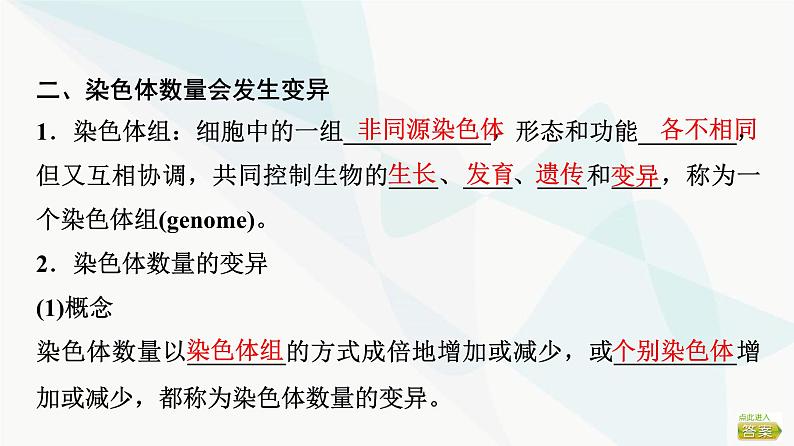 二、染色体数量会发生变异

1．染色体组：细胞中的一组非同源染色体，形态和功能各不相同，但又互相协调，共同控制生物的生长、发育、遗传和变异，称为一个染色体组(genome)。

2．染色体数量的变异

(1)概念

染色体数量以染色体组的方式成倍地增加或减少，或个别染色体增加或减少，都称为染色体数量的变异。

点此进入
答案